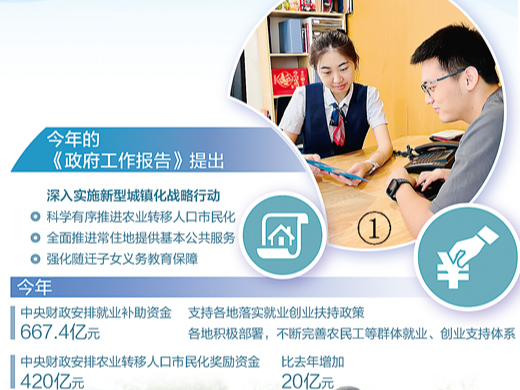 今年的
《政府工作报告》提出

深入实施新型城镇化战略行动

科学有序推进农业转移人口市民化

全面推进常住地提供基本公共服务

强化随迁子女义务教育保障

①

今年

中央财政安排就业补助资金
667.4亿元

支持各地落实就业创业扶持政策
各地积极部署，不断完善农民工等群体就业、创业支持体系

中央财政安排农业转移人口市民化奖励资金
420亿元

比去年增加
20亿元